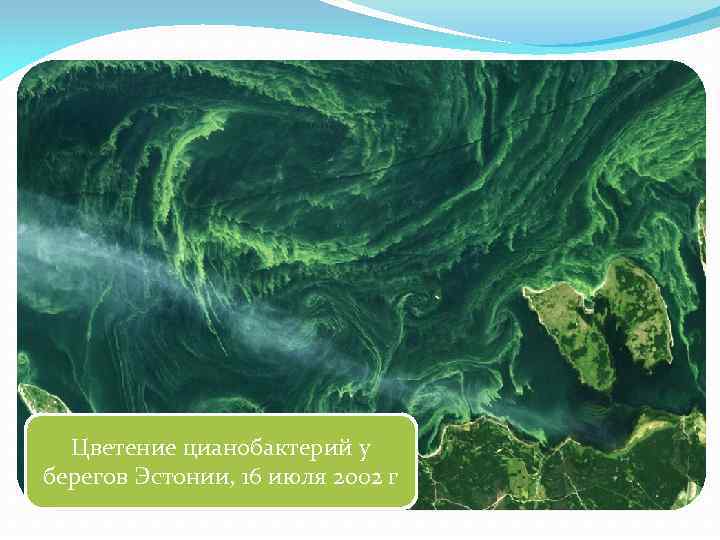 Цветение цианобактерий у берегов Эстонии, 16 июля 2002 г